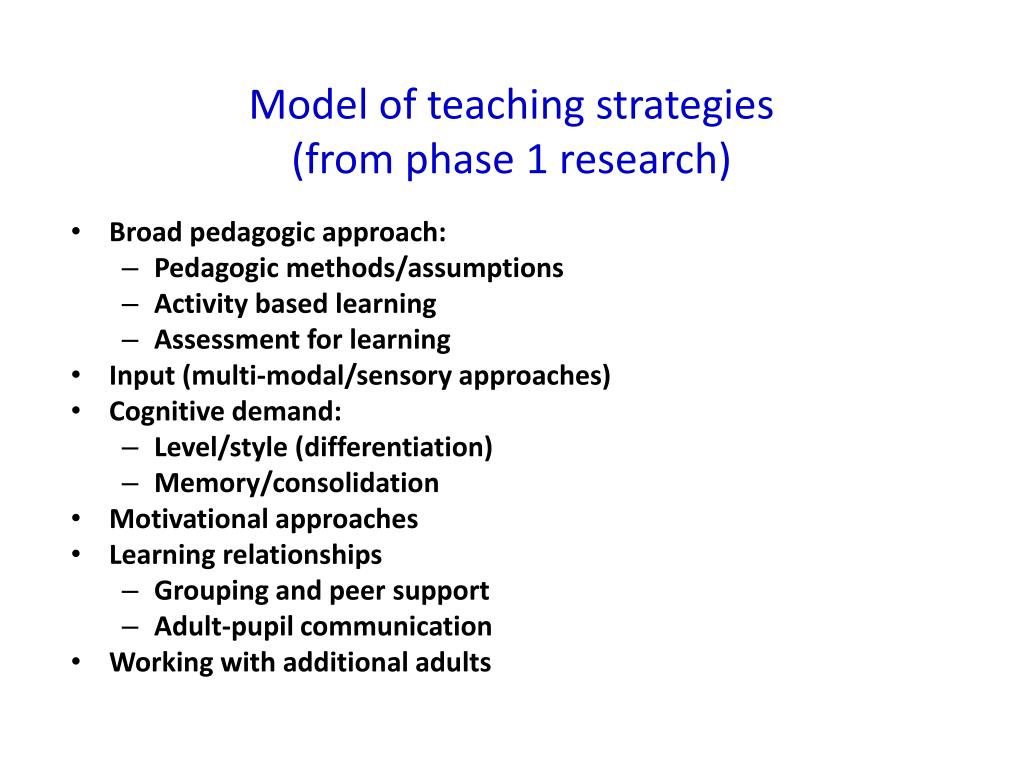 Model of teaching strategies
(from phase 1 research)

• Broad pedagogic approach:
  – Pedagogic methods/assumptions
  – Activity based learning
  – Assessment for learning
• Input (multi-modal/sensory approaches)
• Cognitive demand:
  – Level/style (differentiation)
  – Memory/consolidation
• Motivational approaches
• Learning relationships
  – Grouping and peer support
  – Adult-pupil communication
• Working with additional adults